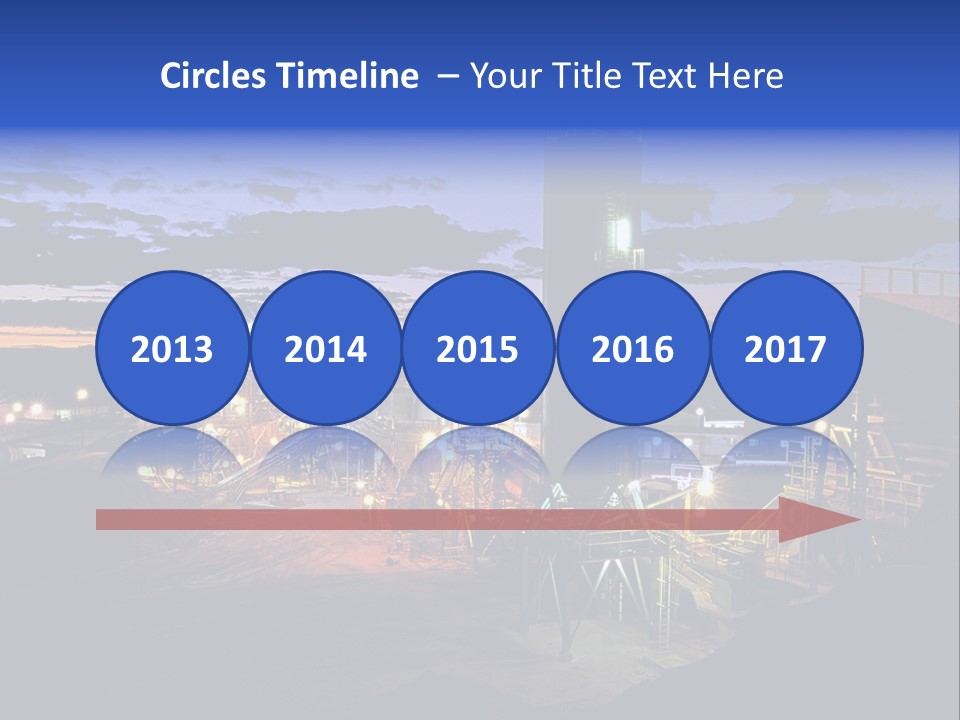 Circles Timeline – Your Title Text Here

2013

2014

2015

2016

2017